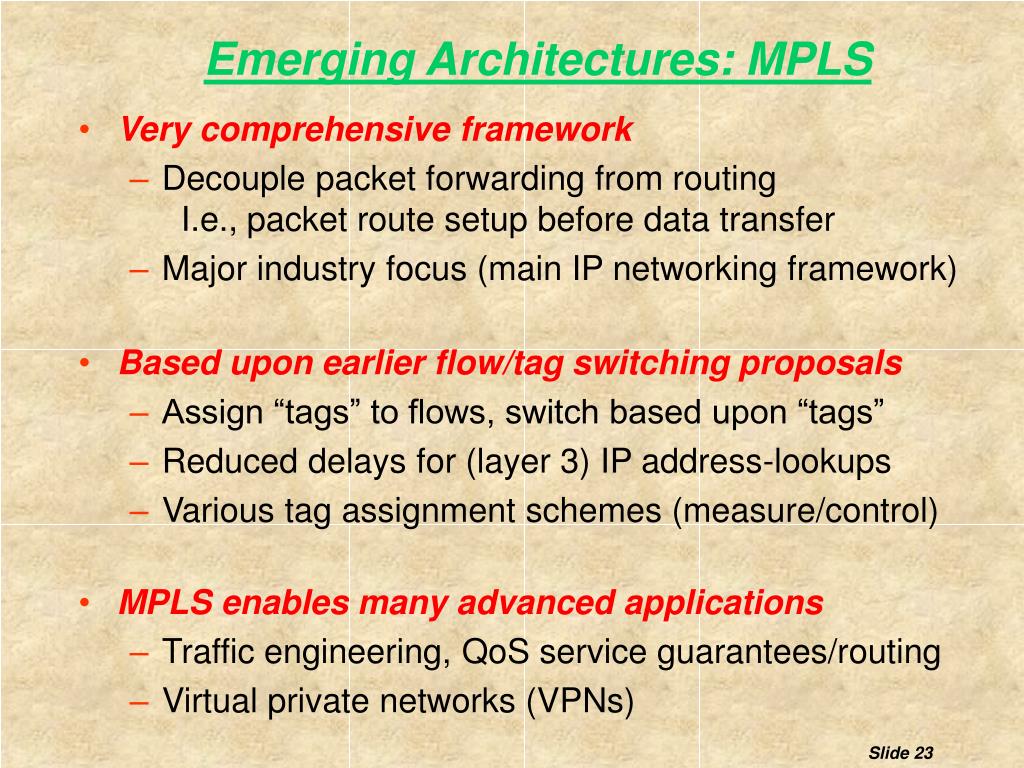 Emerging Architectures: MPLS

• Very comprehensive framework
– Decouple packet forwarding from routing
I.e., packet route setup before data transfer
– Major industry focus (main IP networking framework)

• Based upon earlier flow/tag switching proposals
– Assign “tags” to flows, switch based upon “tags”
– Reduced delays for (layer 3) IP address-lookups
– Various tag assignment schemes (measure/control)

• MPLS enables many advanced applications
– Traffic engineering, QoS service guarantees/routing
– Virtual private networks (VPNs)

Slide 23